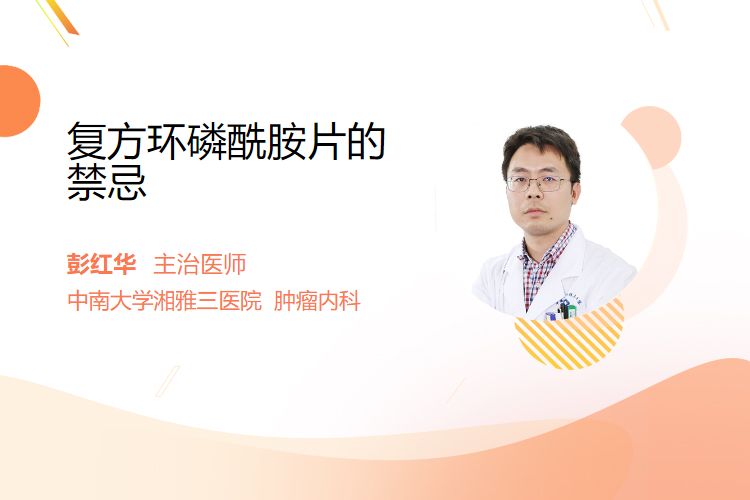 复方环磷酰胺片的禁忌

彭红华 主治医师

中南大学湘雅三医院 肿瘤内科